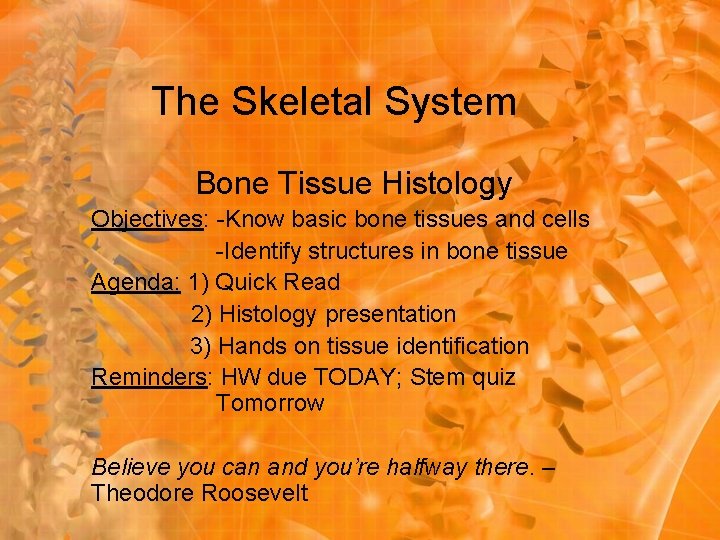 The Skeletal System

Bone Tissue Histology

Objectives: -Know basic bone tissues and cells
-Identify structures in bone tissue

Agenda: 1) Quick Read
2) Histology presentation
3) Hands on tissue identification

Reminders: HW due TODAY; Stem quiz Tomorrow

Believe you can and you're halfway there. – Theodore Roosevelt